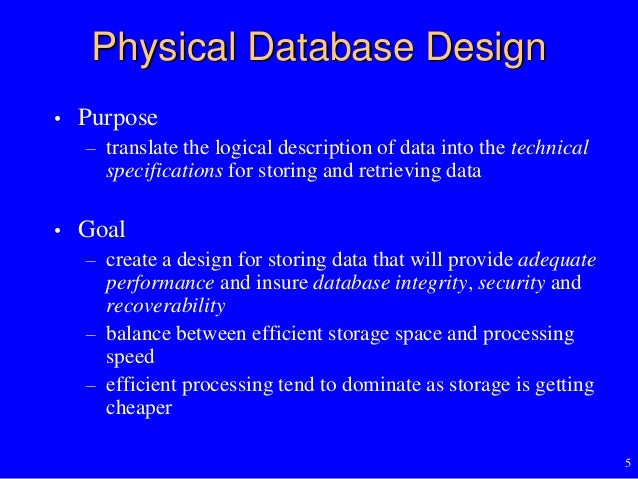 Physical Database Design

• Purpose
  – translate the logical description of data into the technical specifications for storing and retrieving data

• Goal
  – create a design for storing data that will provide adequate performance and insure database integrity, security and recoverability
  – balance between efficient storage space and processing speed
  – efficient processing tend to dominate as storage is getting cheaper

5